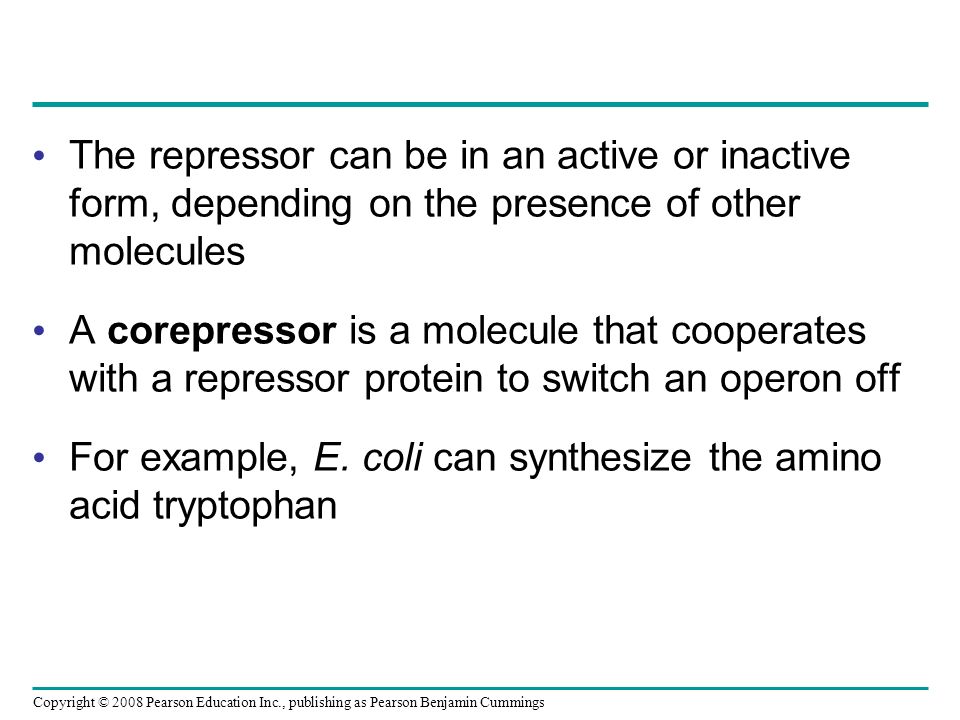 • The repressor can be in an active or inactive form, depending on the presence of other molecules

• A corepressor is a molecule that cooperates with a repressor protein to switch an operon off

• For example, E. coli can synthesize the amino acid tryptophan

Copyright © 2008 Pearson Education Inc., publishing as Pearson Benjamin Cummings